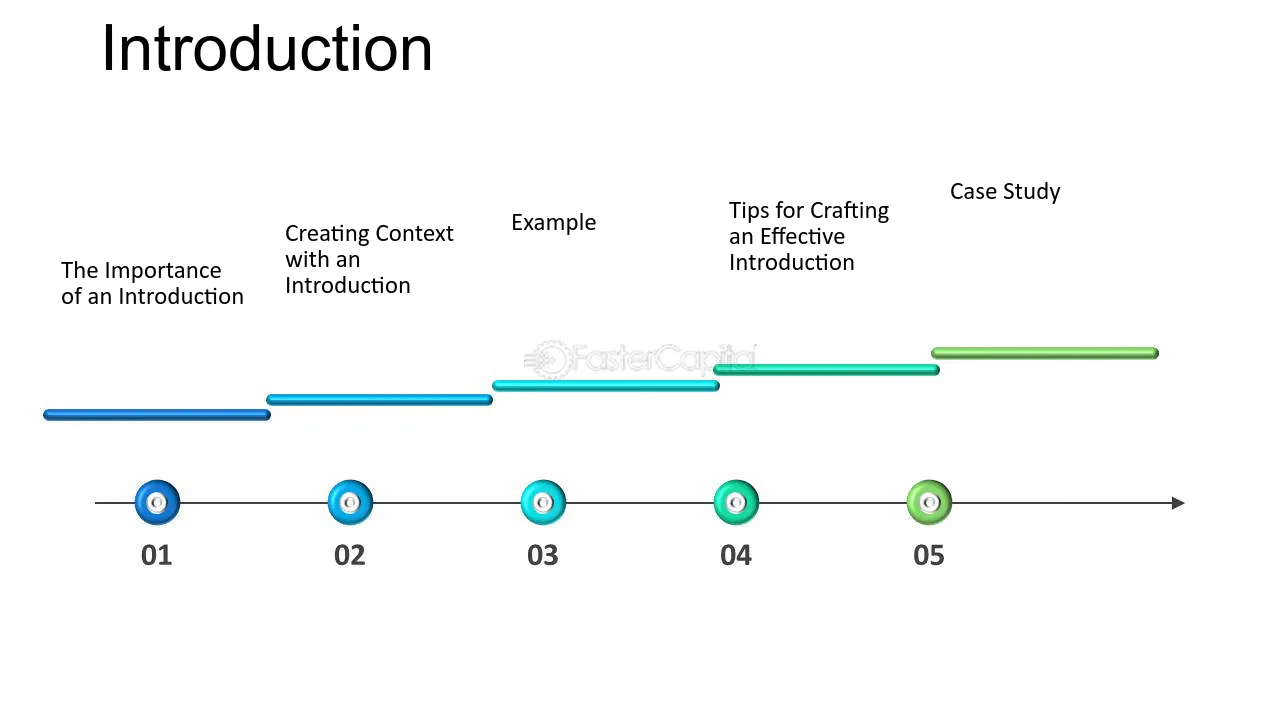 Introduction

The Importance of an Introduction

Creating Context with an Introduction

Example

Tips for Crafting an Effective Introduction

Case Study

01

02

03

04

05

FasterCapital